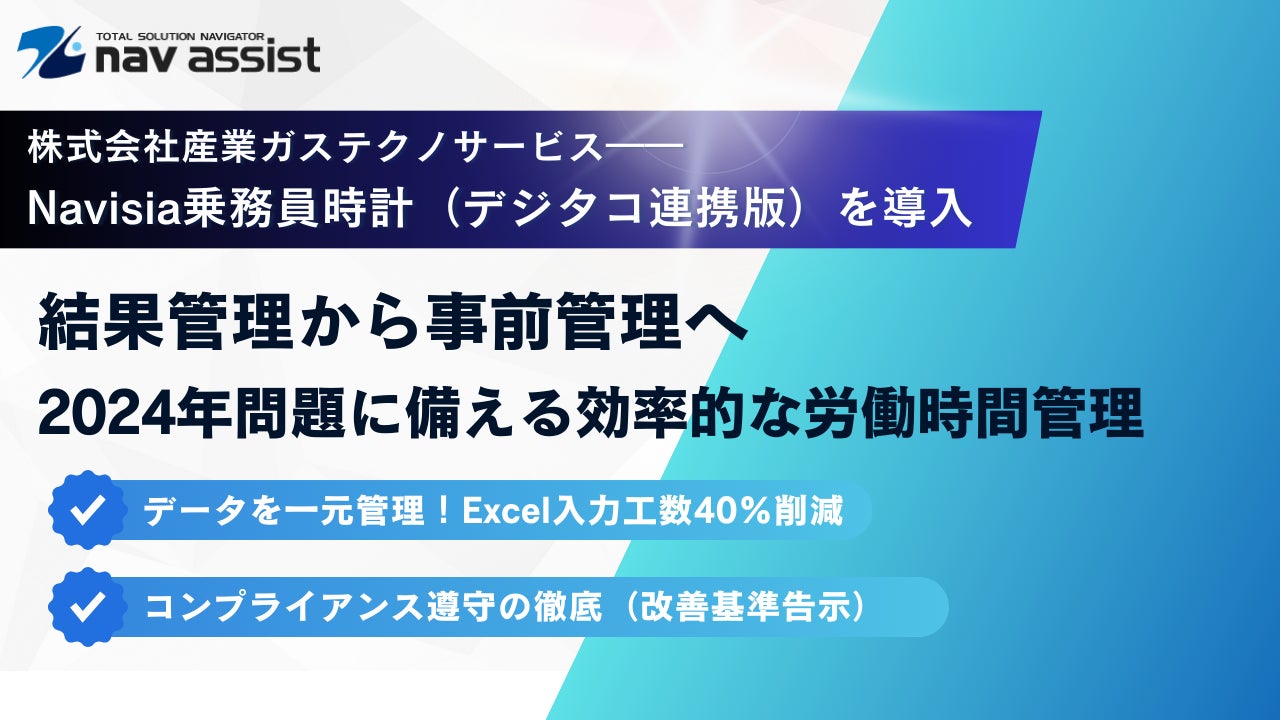 TOTAL SOLUTION NAVIGATOR
nav assist

株式会社産業ガステクノサービス――
Navisia乗務員時計（デジタコ連携版）を導入

結果管理から事前管理へ
2024年問題に備える効率的な労働時間管理

データを一元管理！Excel入力工数40%削減

コンプライアンス遵守の徹底（改善基準告示）